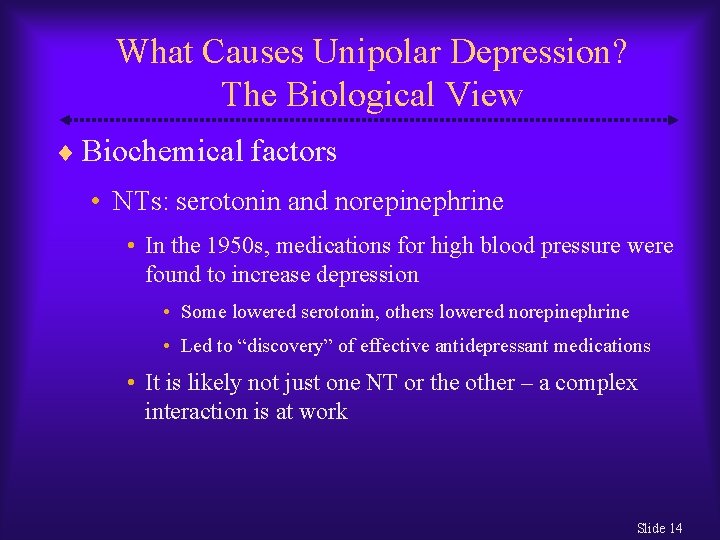 What Causes Unipolar Depression? The Biological View

♦ Biochemical factors

• NTs: serotonin and norepinephrine

• In the 1950s, medications for high blood pressure were found to increase depression

• Some lowered serotonin, others lowered norepinephrine

• Led to “discovery” of effective antidepressant medications

• It is likely not just one NT or the other – a complex interaction is at work

Slide 14